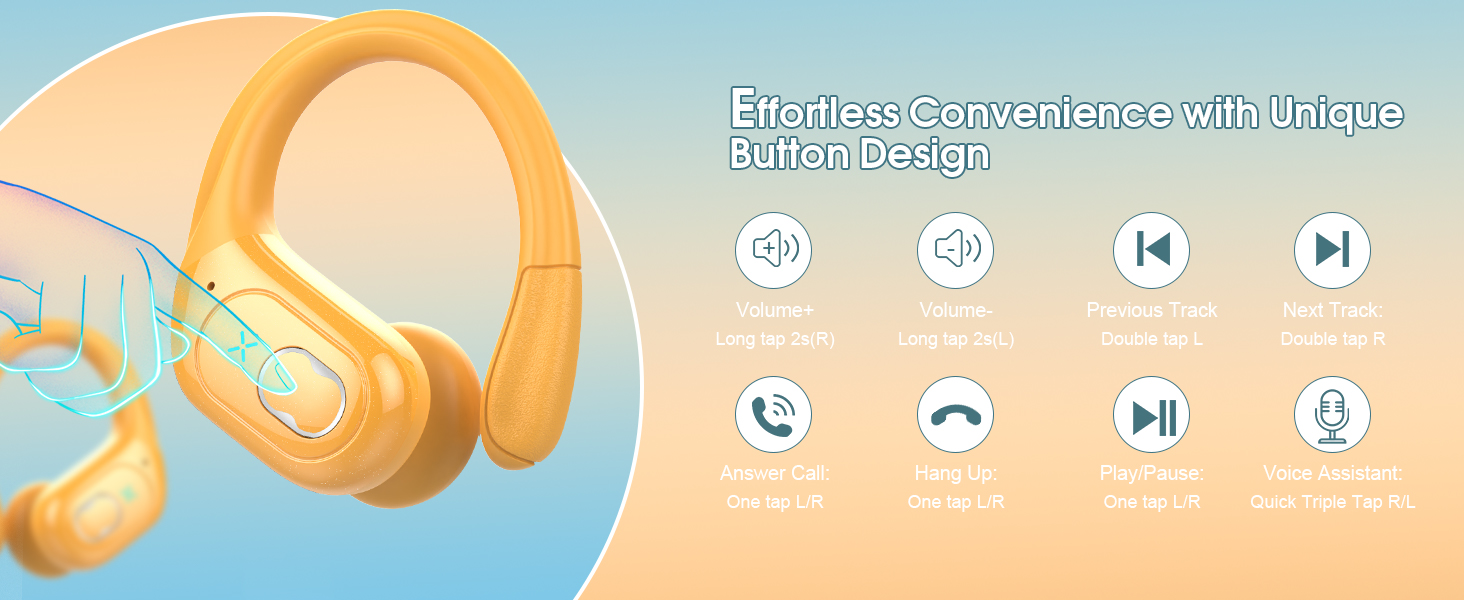 Effortless Convenience with Unique Button Design

Volume+
Long tap 2s(R)

Volume-
Long tap 2s(L)

Previous Track
Double tap L

Next Track:
Double tap R

Answer Call:
One tap L/R

Hang Up:
One tap L/R

Play/Pause:
One tap L/R

Voice Assistant:
Quick Triple Tap R/L